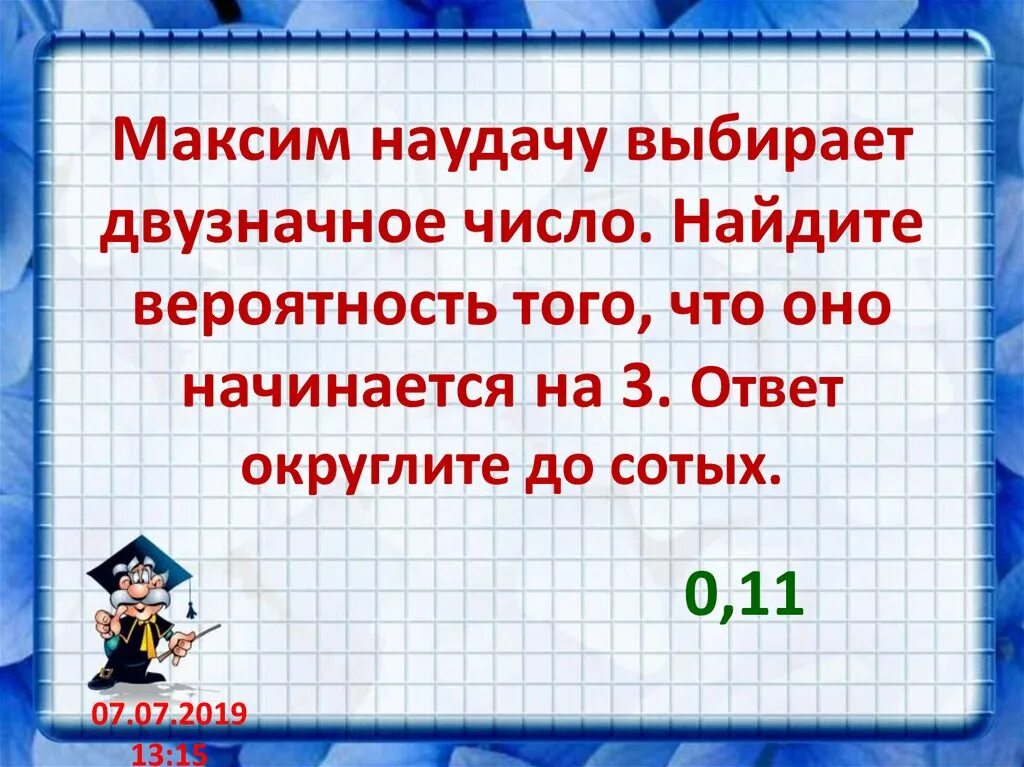 Максим наудачу выбирает двузначное число. Найдите вероятность того, что оно начинается на 3. Ответ округлите до сотых.

0,11

07.07.2019
13:15